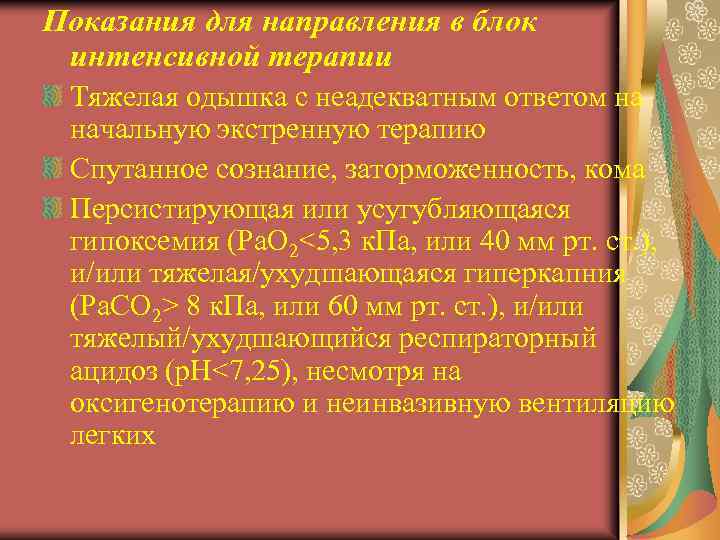 Показания для направления в блок интенсивной терапии

Тяжелая одышка с неадекватным ответом на начальную экстренную терапию

Спутанное сознание, заторможенность, кома

Персистирующая или усугубляющаяся гипоксемия ($PaO_2$<5,3 кПа, или 40 мм рт. ст.), и/или тяжелая/ухудшающаяся гиперкапния ($PaCO_2$> 8 кПа, или 60 мм рт. ст.), и/или тяжелый/ухудшающийся респираторный ацидоз (pH<7,25), несмотря на оксигенотерапию и неинвазивную вентиляцию легких